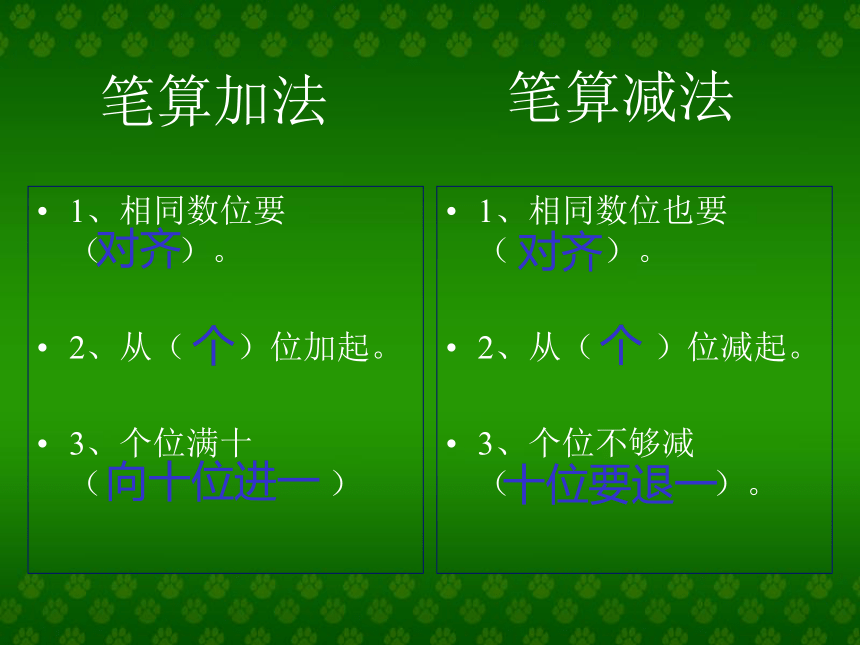 笔算加法

• 1、相同数位要（对齐）。

• 2、从（个）位加起。

• 3、个位满十（向十位进一）

笔算减法

• 1、相同数位也要（对齐）。

• 2、从（个）位减起。

• 3、个位不够减（十位要退一）。